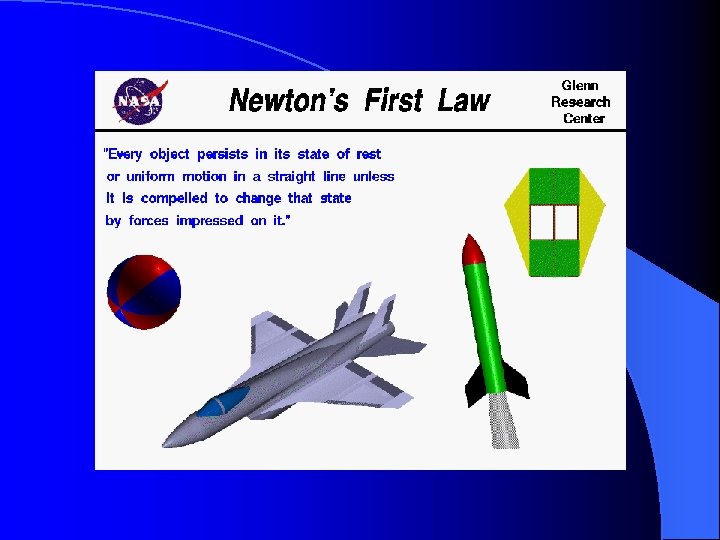 NASA

Newton's First Law

Glenn Research Center

"Every object persists in its state of rest or uniform motion in a straight line unless it is compelled to change that state by forces impressed on it."